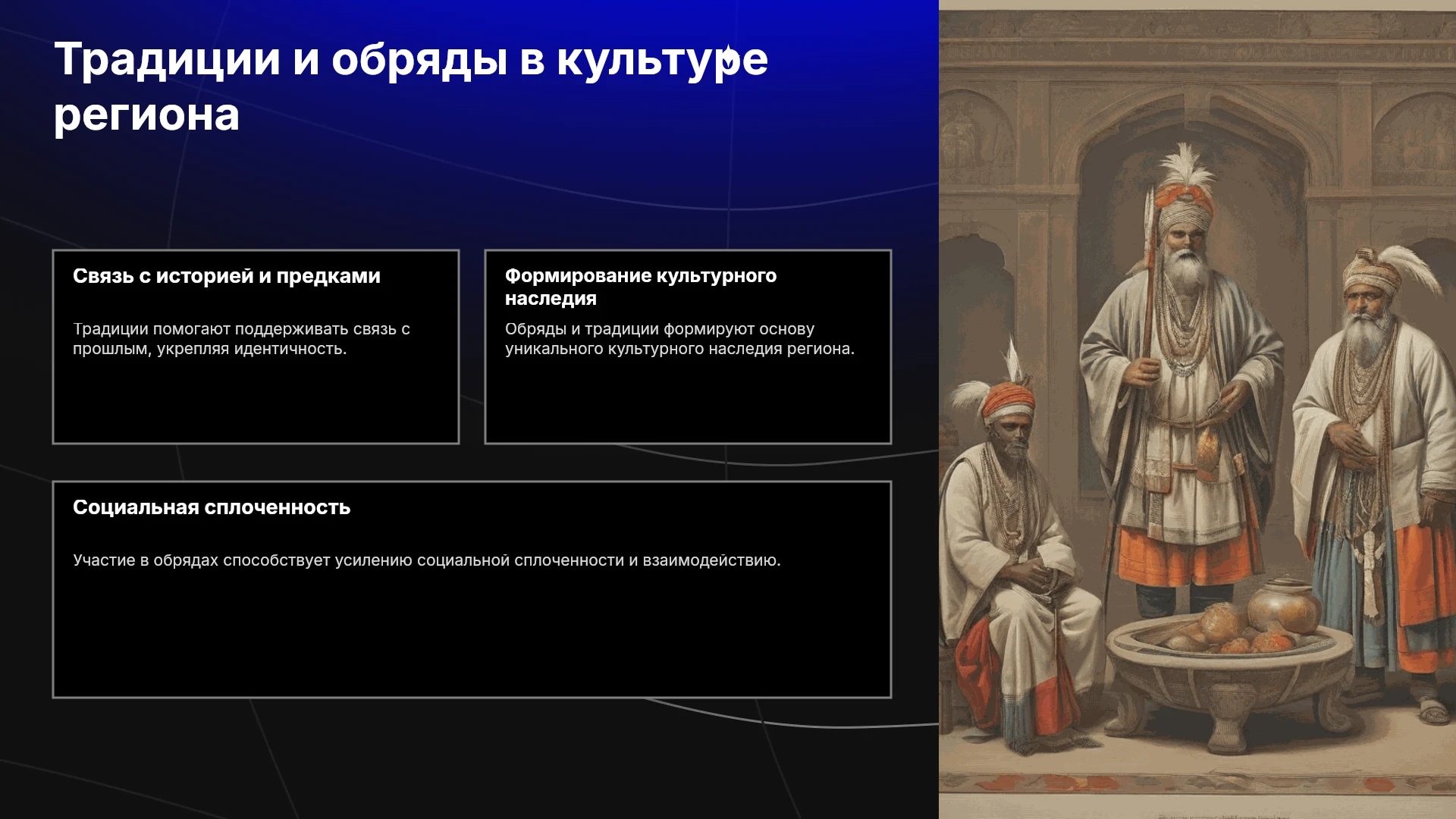 Традиции и обряды в культуре региона

Связь с историей и предками

Традиции помогают поддерживать связь с прошлым, укрепляя идентичность.

Формирование культурного наследия

Обряды и традиции формируют основу уникального культурного наследия региона.

Социальная сплоченность

Участие в обрядах способствует усилению социальной сплоченности и взаимодействию.